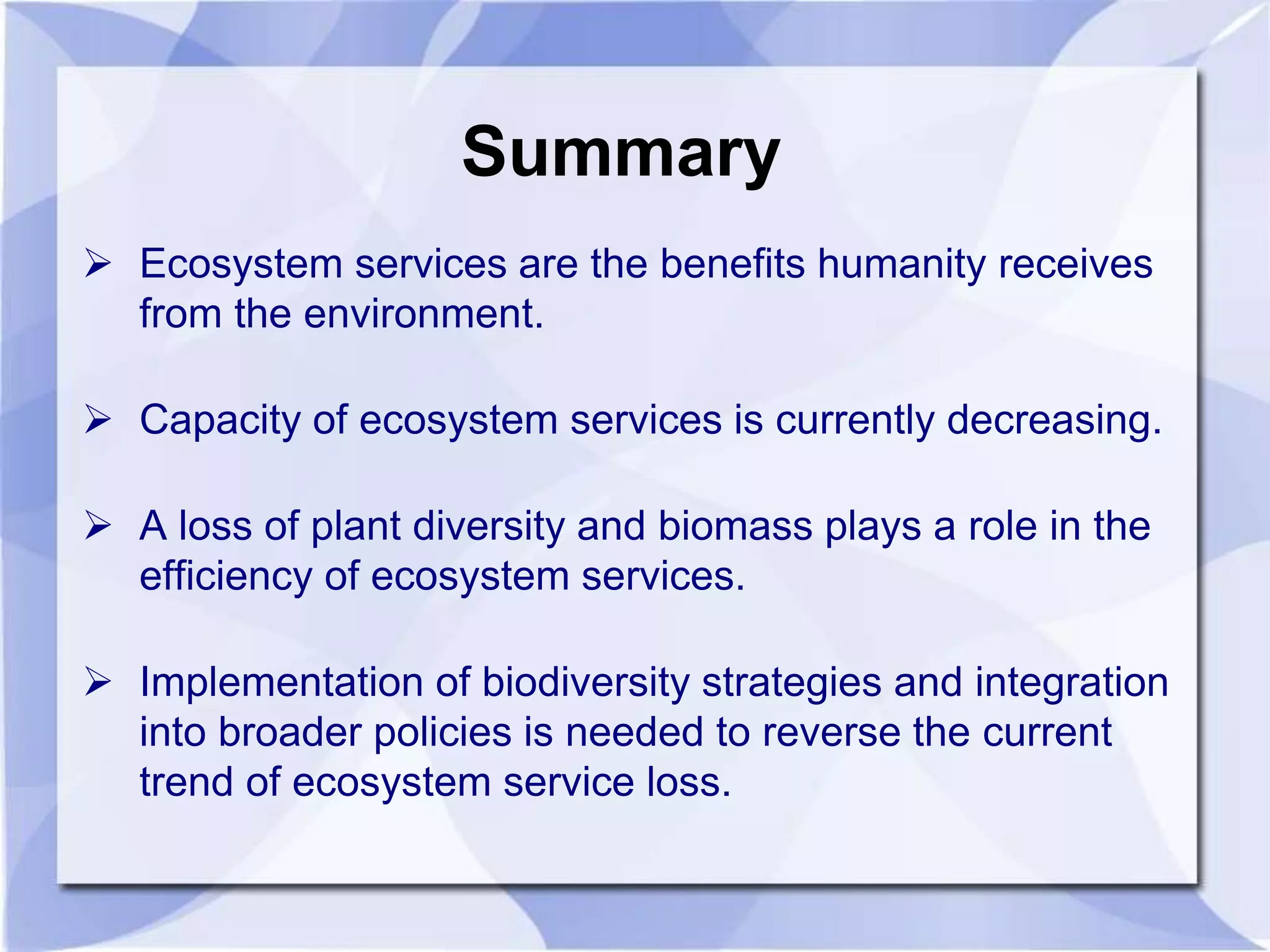 Summary

➢ Ecosystem services are the benefits humanity receives from the environment.

➢ Capacity of ecosystem services is currently decreasing.

➢ A loss of plant diversity and biomass plays a role in the efficiency of ecosystem services.

➢ Implementation of biodiversity strategies and integration into broader policies is needed to reverse the current trend of ecosystem service loss.